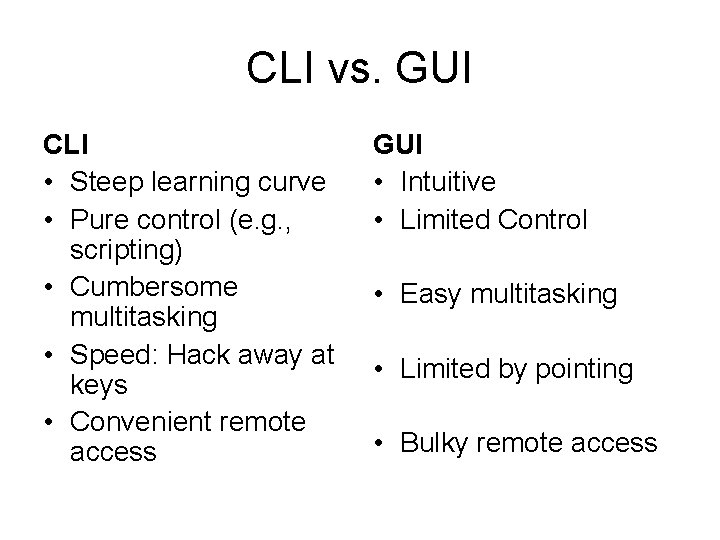 CLI vs. GUI

CLI
• Steep learning curve
• Pure control (e.g., scripting)
• Cumbersome multitasking
• Speed: Hack away at keys
• Convenient remote access

GUI
• Intuitive
• Limited Control
• Easy multitasking
• Limited by pointing
• Bulky remote access